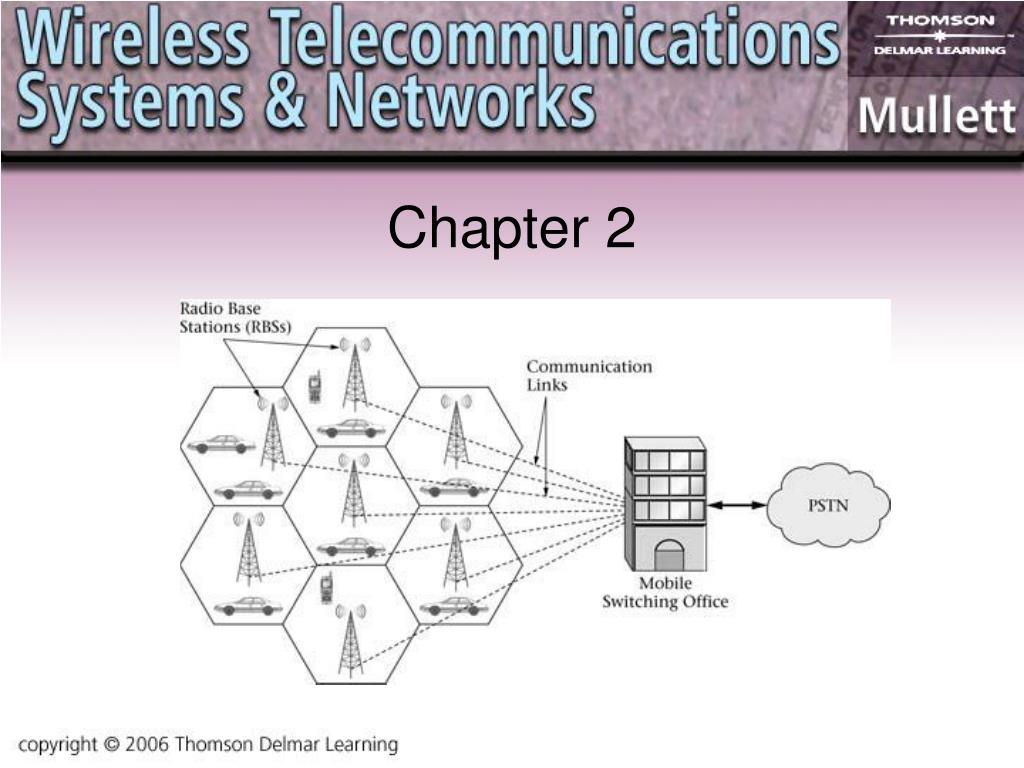 Wireless Telecommunications Systems & Networks

THOMSON DELMAR LEARNING

Mullett

Chapter 2

Radio Base Stations (RBSs)

Communication Links

PSTN

Mobile Switching Office

copyright © 2006 Thomson Delmar Learning